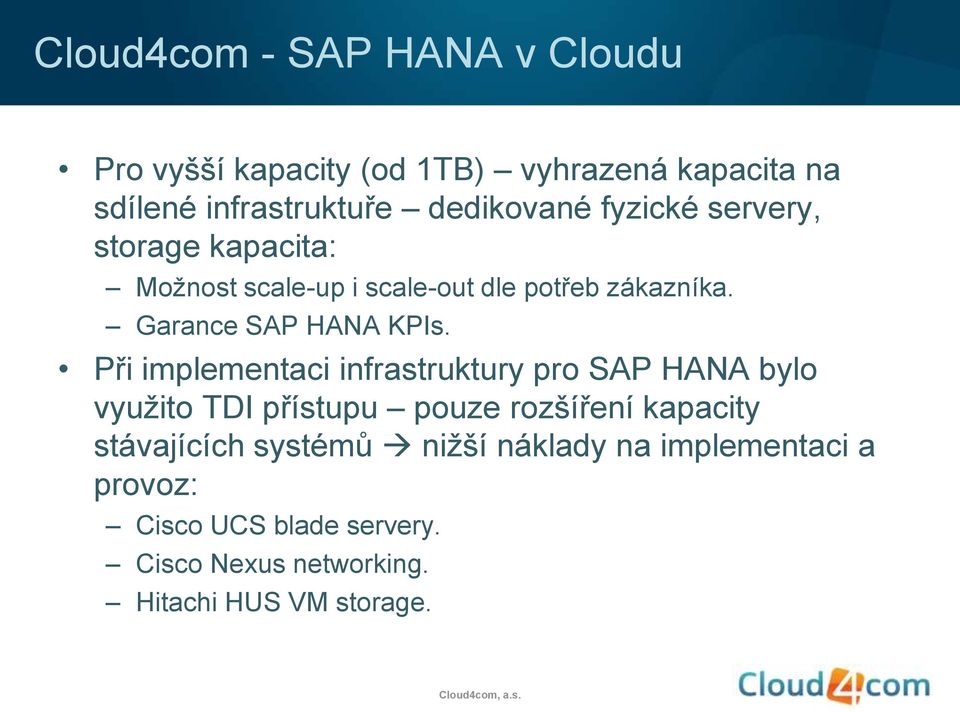 Cloud4com - SAP HANA v Cloudu

• Pro vyšší kapacity (od 1TB) – vyhrazená kapacita na sdílené infrastruktuře – dedikované fyzické servery, storage kapacita:
  – Možnost scale-up i scale-out dle potřeb zákazníka.
  – Garance SAP HANA KPIs.
• Při implementaci infrastruktury pro SAP HANA bylo využito TDI přístupu – pouze rozšíření kapacity stávajících systémů → nižší náklady na implementaci a provoz:
  – Cisco UCS blade servery.
  – Cisco Nexus networking.
  – Hitachi HUS VM storage.

Cloud4com, a.s.

Cloud4com